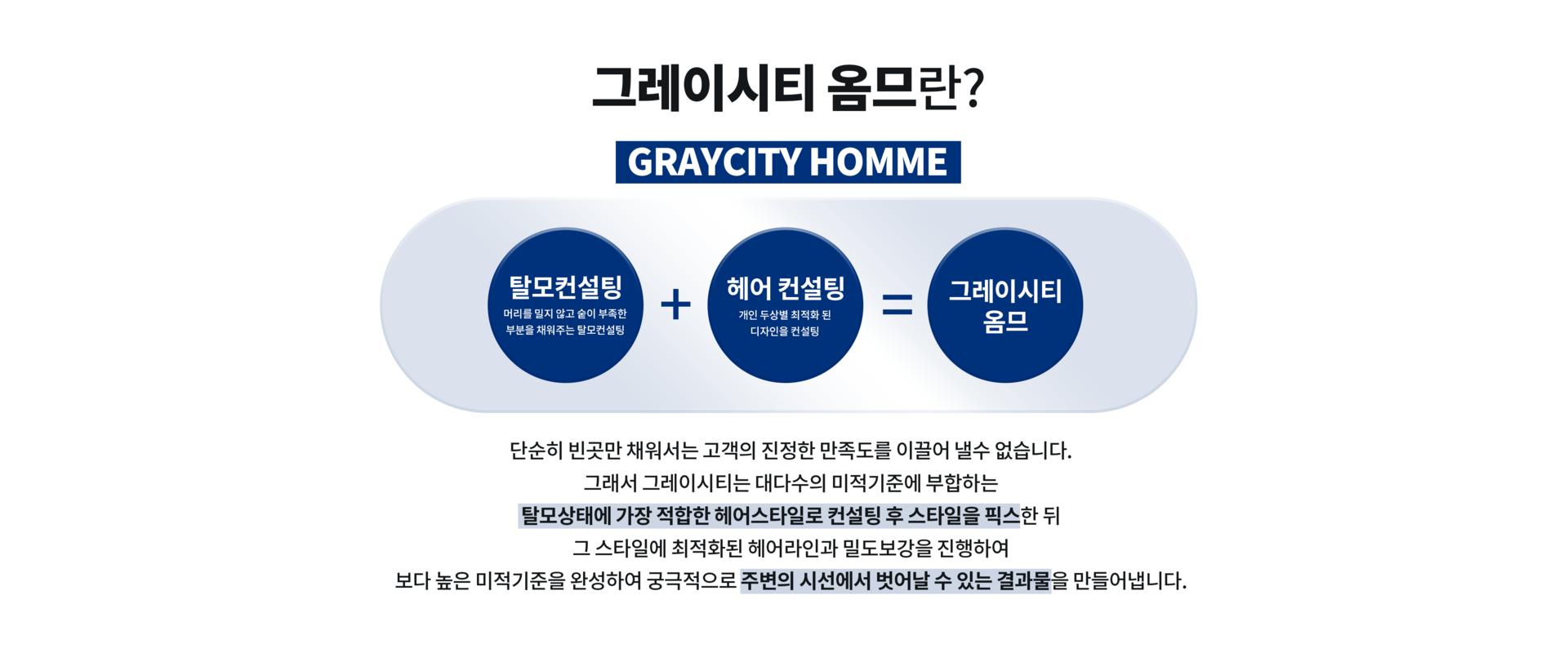 그레이시티 옴므란?

GRAYCITY HOMME

탈모컨설팅
머리를 밀지 않고 숱이 부족한 부분을 채워주는 탈모컨설팅

+

헤어 컨설팅
개인 두상별 최적화 된 디자인을 컨설팅

=

그레이시티 옴므

단순히 빈곳만 채워서는 고객의 진정한 만족도를 이끌어 낼수 없습니다.
그래서 그레이시티는 대다수의 미적기준에 부합하는
탈모상태에 가장 적합한 헤어스타일로 컨설팅 후 스타일을 픽스한 뒤
그 스타일에 최적화된 헤어라인과 밀도보강을 진행하여
보다 높은 미적기준을 완성하여 궁극적으로 주변의 시선에서 벗어날 수 있는 결과물을 만들어냅니다.